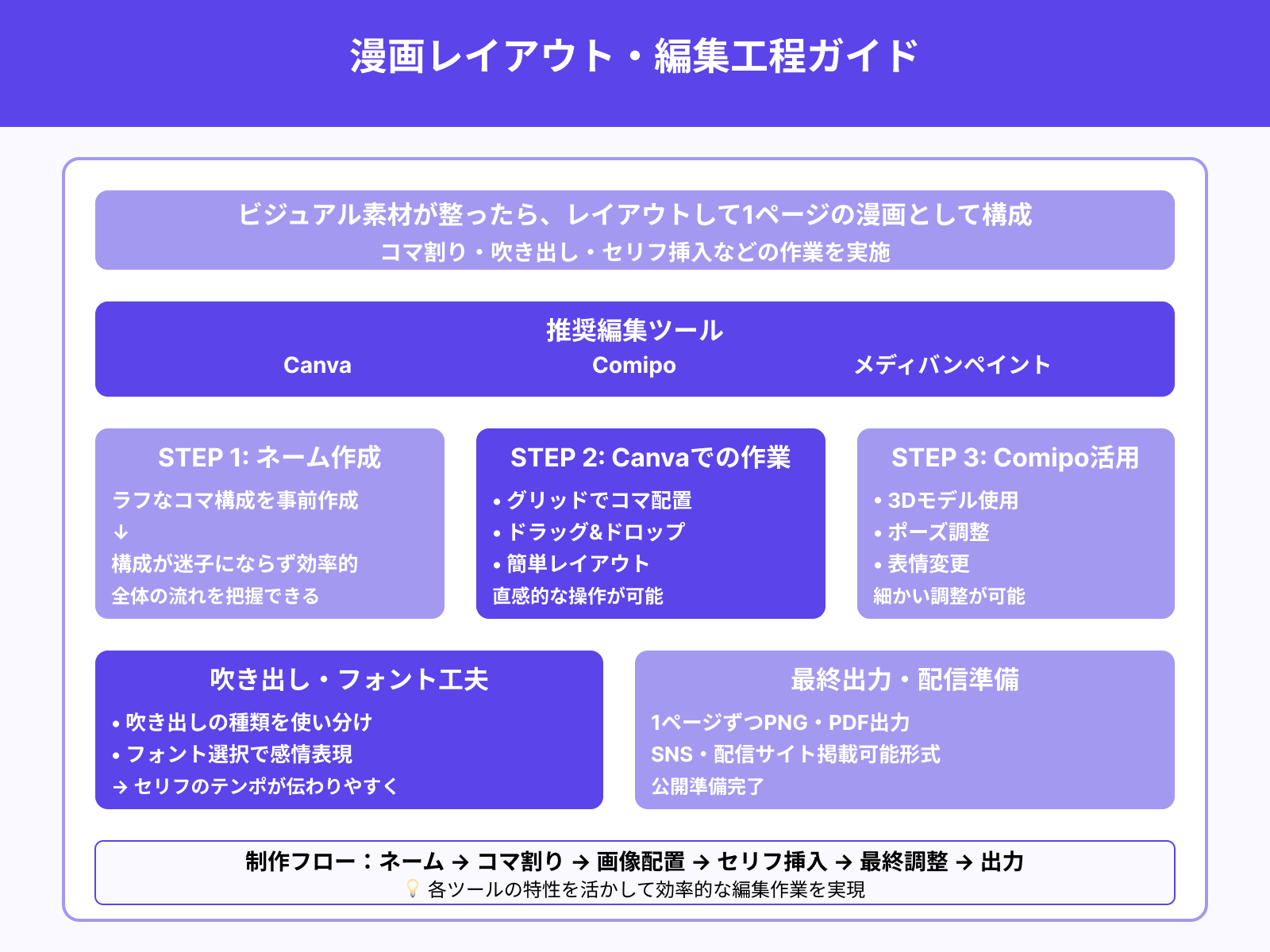 漫画レイアウト・編集工程ガイド

ビジュアル素材が整ったら、レイアウトして1ページの漫画として構成
コマ割り・吹き出し・セリフ挿入などの作業を実施

推奨編集ツール
Canva
Comipo
メディバンペイント

STEP 1: ネーム作成
ラフなコマ構成を事前作成
↓
構成が迷子にならず効率的
全体の流れを把握できる

STEP 2: Canvaでの作業
• グリッドでコマ配置
• ドラッグ&ドロップ
• 簡単レイアウト
直感的な操作が可能

STEP 3: Comipo活用
• 3Dモデル使用
• ポーズ調整
• 表情変更
細かい調整が可能

吹き出し・フォント工夫
• 吹き出しの種類を使い分け
• フォント選択で感情表現
→ セリフのテンポが伝わりやすく

最終出力・配信準備
1ページずつPNG・PDF出力
SNS・配信サイト掲載可能形式
公開準備完了

制作フロー：ネーム → コマ割り → 画像配置 → セリフ挿入 → 最終調整 → 出力
💡 各ツールの特性を活かして効率的な編集作業を実現